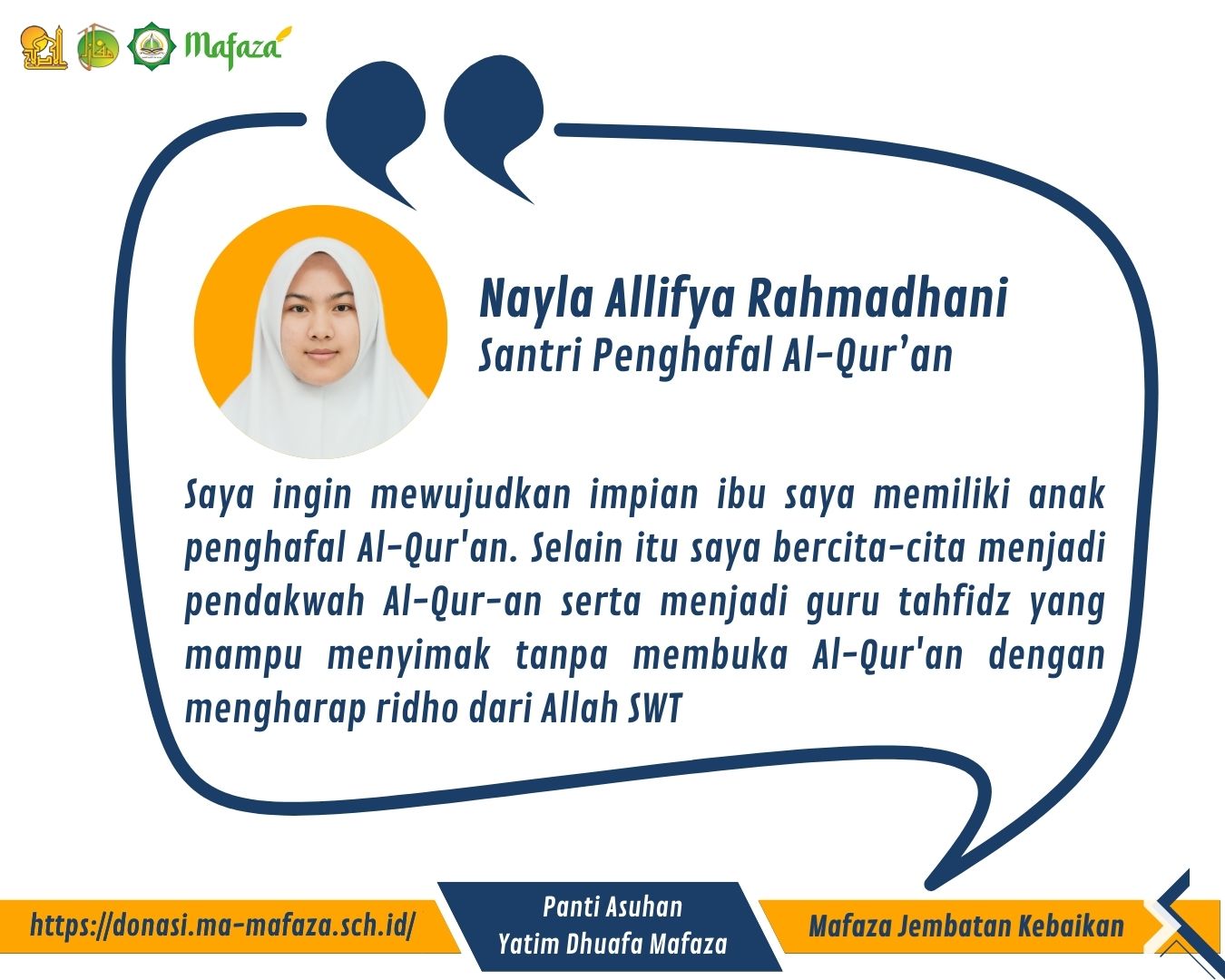 Mafaza

Nayla Allifya Rahmadhani
Santri Penghafal Al-Qur’an

Saya ingin mewujudkan impian ibu saya memiliki anak penghafal Al-Qur'an. Selain itu saya bercita-cita menjadi pendakwah Al-Qur-an serta menjadi guru tahfidz yang mampu menyimak tanpa membuka Al-Qur'an dengan mengharap ridho dari Allah SWT

https://donasi.ma-mafaza.sch.id/

Panti Asuhan
Yatim Dhuafa Mafaza

Mafaza Jembatan Kebaikan